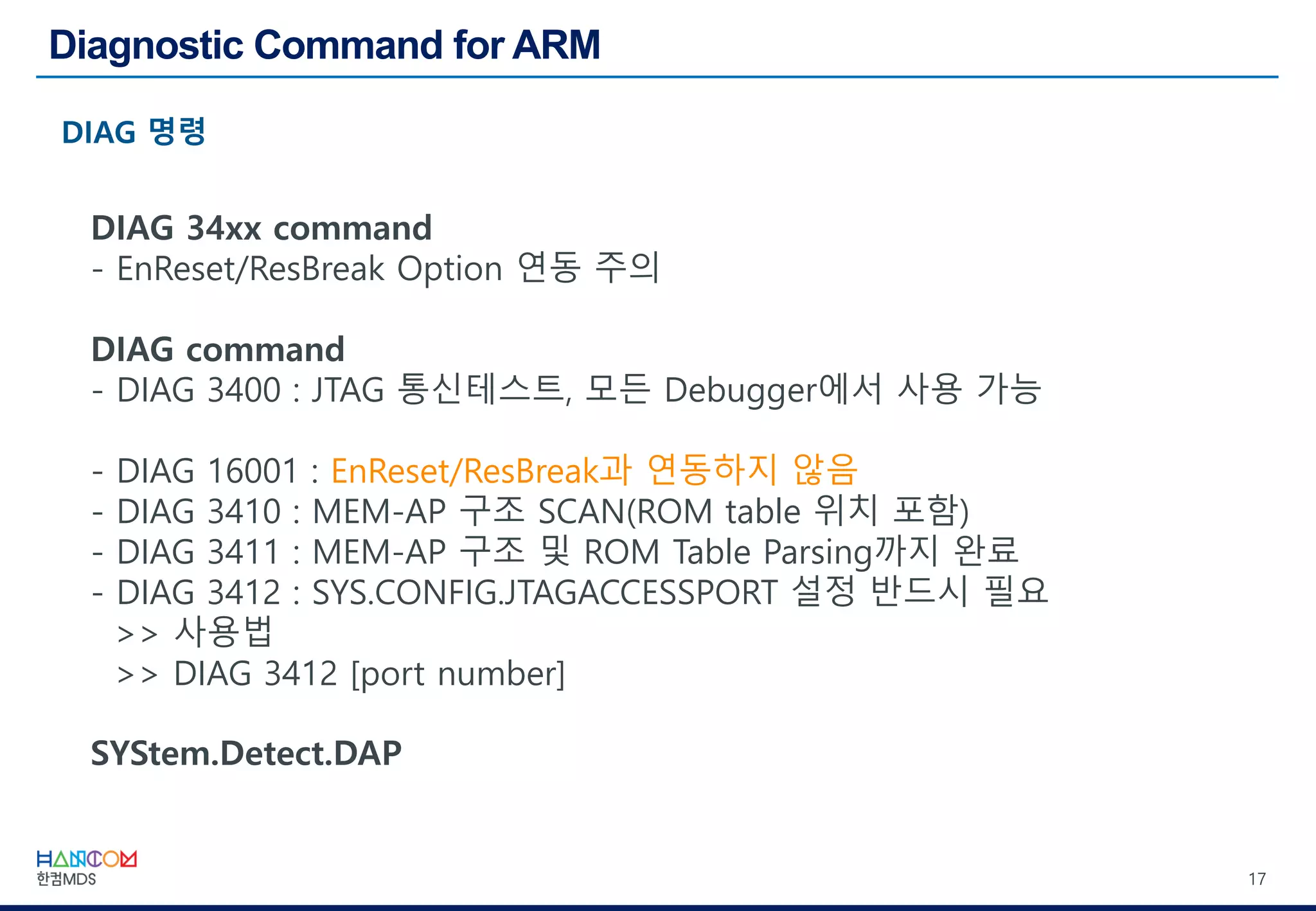 Diagnostic Command for ARM

DIAG 명령

DIAG 34xx command
- EnReset/ResBreak Option 연동 주의

DIAG command
- DIAG 3400 : JTAG 통신테스트, 모든 Debugger에서 사용 가능

- DIAG 16001 : EnReset/ResBreak과 연동하지 않음
- DIAG 3410 : MEM-AP 구조 SCAN(ROM table 위치 포함)
- DIAG 3411 : MEM-AP 구조 및 ROM Table Parsing까지 완료
- DIAG 3412 : SYS.CONFIG.JTAGACCESSPORT 설정 반드시 필요
>> 사용법
>> DIAG 3412 [port number]

SYStem.Detect.DAP

HANCOM
한컴MDS

17